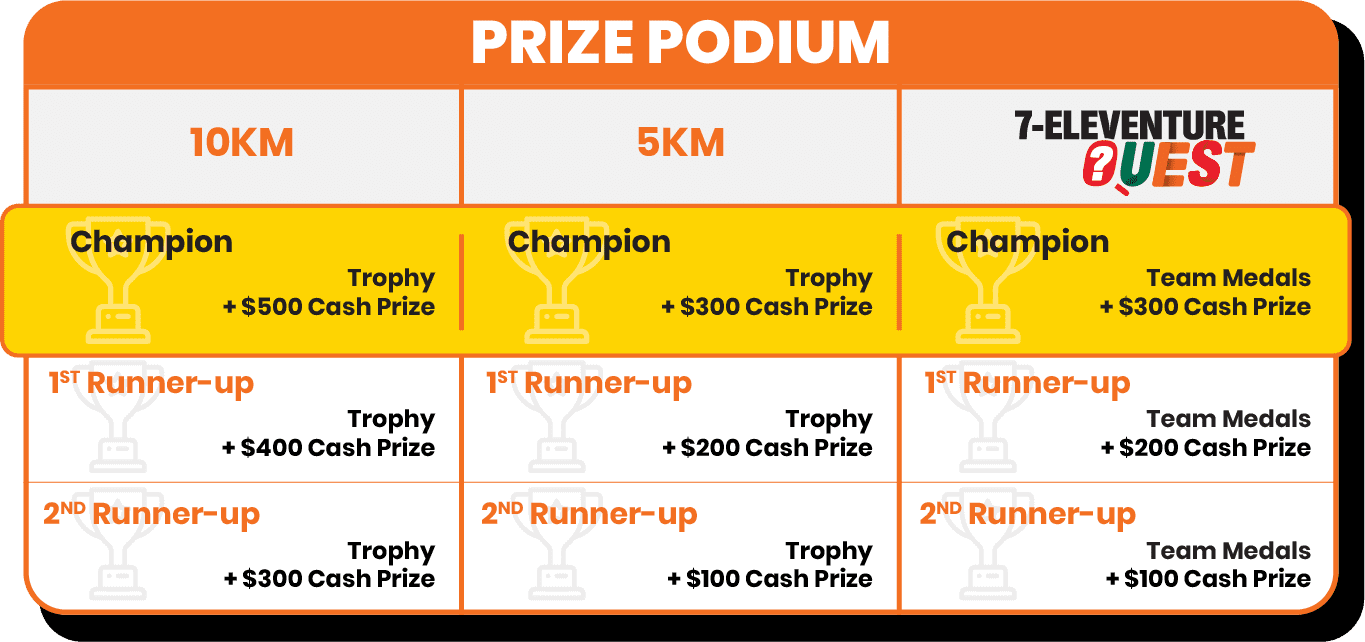 PRIZE PODIUM

| 10KM | 5KM | 7-ELEVENTURE QUEST |
|---|---|---|
| Champion Trophy + \$500 Cash Prize | Champion Trophy + \$300 Cash Prize | Champion Team Medals + \$300 Cash Prize |
| 1ST Runner-up Trophy + \$400 Cash Prize | 1ST Runner-up Trophy + \$200 Cash Prize | 1ST Runner-up Team Medals + \$200 Cash Prize |
| 2ND Runner-up Trophy + \$300 Cash Prize | 2ND Runner-up Trophy + \$100 Cash Prize | 2ND Runner-up Team Medals + \$100 Cash Prize |